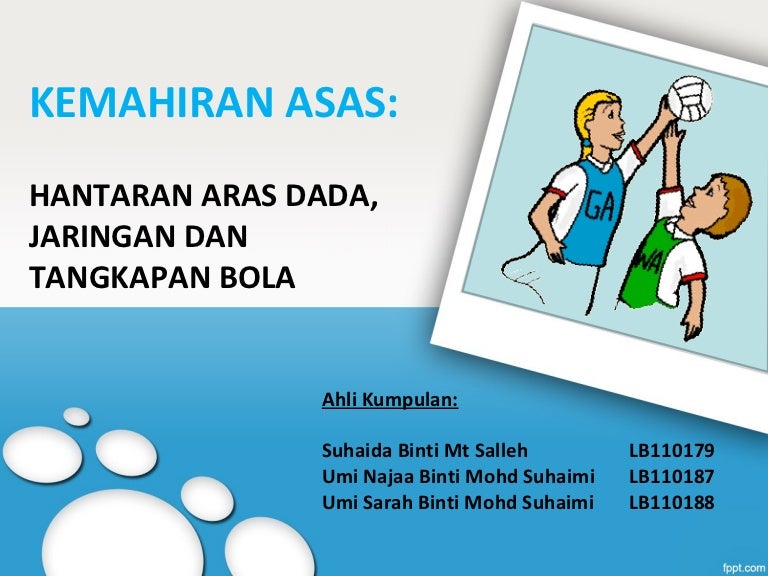 KEMAHIRAN ASAS:

HANTARAN ARAS DADA, JARINGAN DAN TANGKAPAN BOLA

GA

WA

Ahli Kumpulan:

Suhaida Binti Mt Salleh LB110179
Umi Najaa Binti Mohd Suhaimi LB110187
Umi Sarah Binti Mohd Suhaimi LB110188

fppt.com